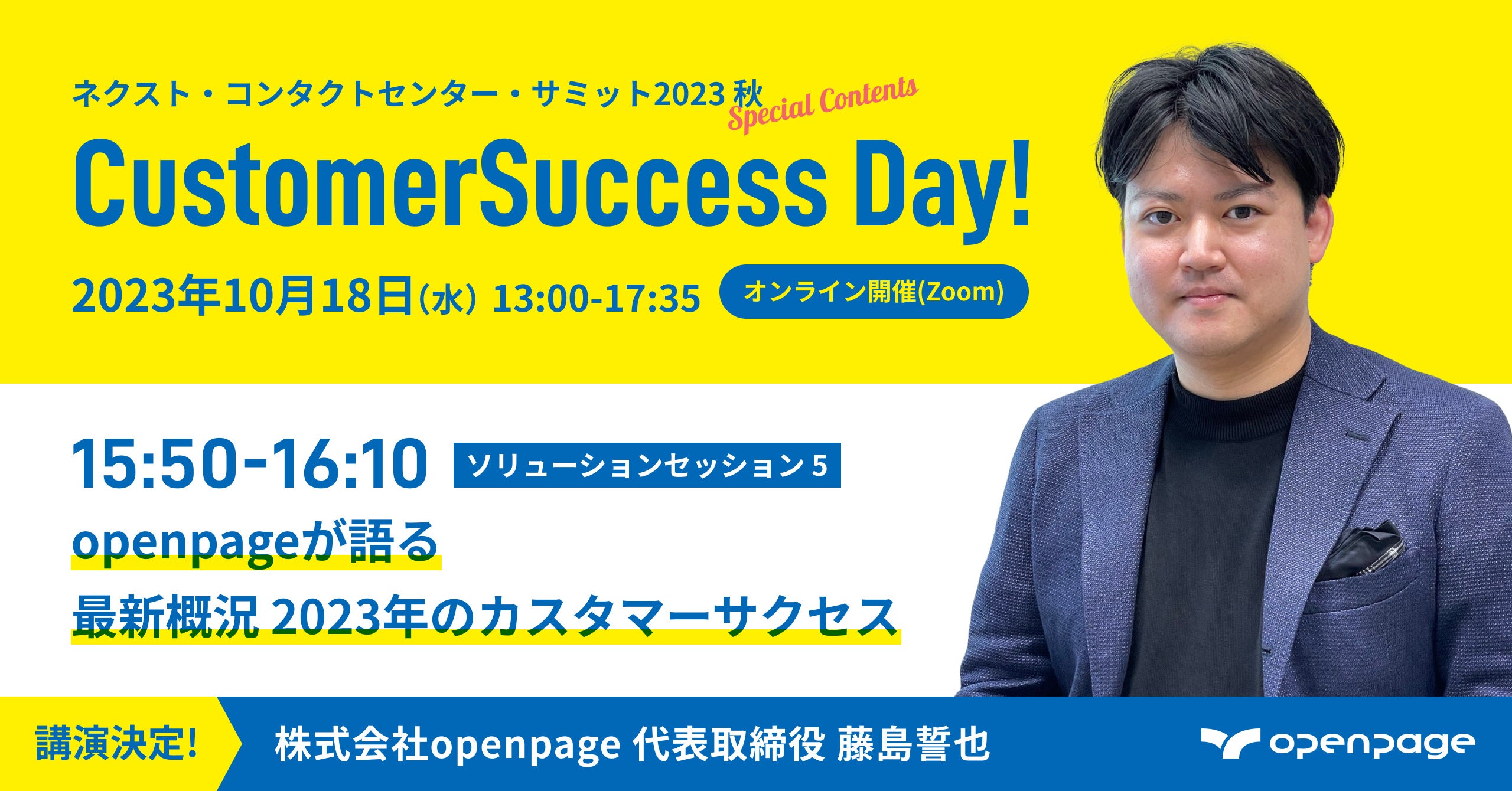 ネクスト・コンタクトセンター・サミット2023 秋
Special Contents
CustomerSuccess Day!
2023年10月18日(水) 13:00-17:35
オンライン開催(Zoom)

15:50-16:10
ソリューションセッション 5
openpageが語る
最新概況 2023年のカスタマーサクセス

講演決定!
株式会社openpage 代表取締役 藤島誓也
openpage